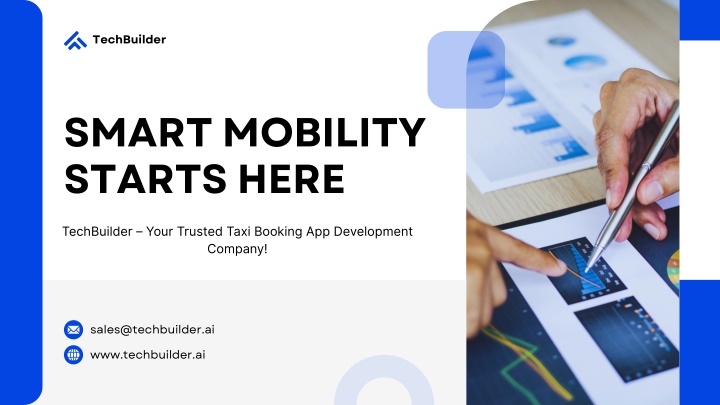 TechBuilder

SMART MOBILITY STARTS HERE

TechBuilder – Your Trusted Taxi Booking App Development Company!

sales@techbuilder.ai

www.techbuilder.ai